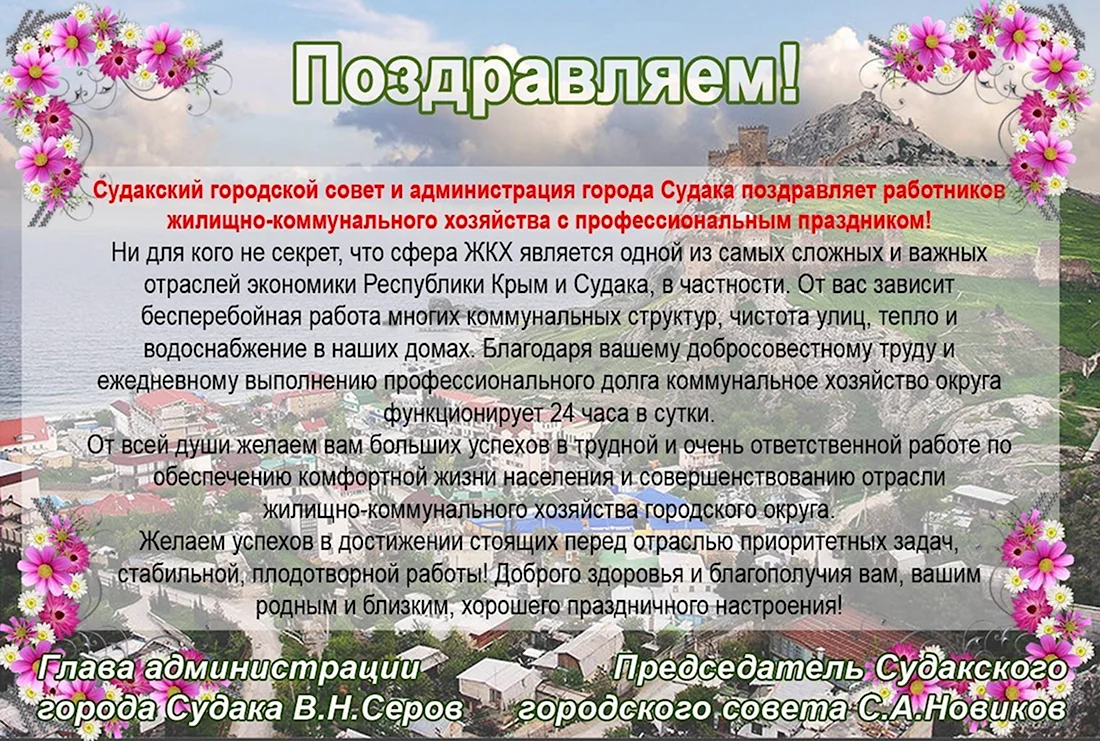 Поздравляем!

Судакский городской совет и администрация города Судака поздравляет работников жилищно-коммунального хозяйства с профессиональным праздником!

Ни для кого не секрет, что сфера ЖКХ является одной из самых сложных и важных отраслей экономики Республики Крым и Судака, в частности. От вас зависит бесперебойная работа многих коммунальных структур, чистота улиц, тепло и водоснабжение в наших домах. Благодаря вашему добросовестному труду и ежедневному выполнению профессионального долга коммунальное хозяйство округа функционирует 24 часа в сутки.

От всей души желаем вам больших успехов в трудной и очень ответственной работе по обеспечению комфортной жизни населения и совершенствованию отрасли жилищно-коммунального хозяйства городского округа.

Желаем успехов в достижении стоящих перед отраслью приоритетных задач, стабильной, плодотворной работы! Доброго здоровья и благополучия вам, вашим родным и близким, хорошего праздничного настроения!

Глава администрации города Судака В.Н.Серов

Председатель Судакского городского совета С.А.Новиков